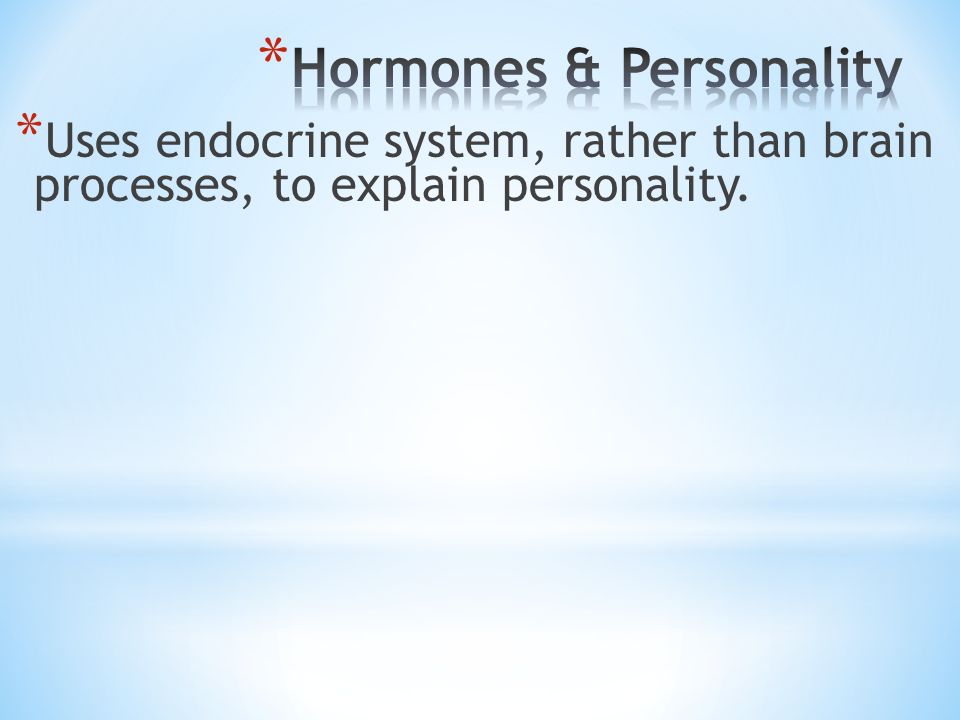 *Hormones & Personality

*Uses endocrine system, rather than brain processes, to explain personality.